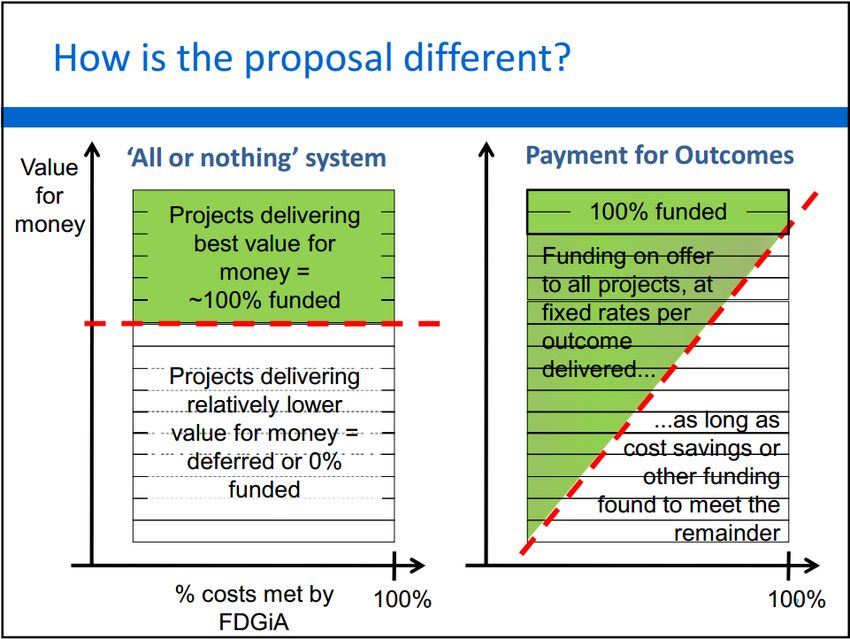 How is the proposal different?

Value for money

'All or nothing' system

Projects delivering best value for money = ~100% funded

Projects delivering relatively lower value for money = deferred or 0% funded

% costs met by FDGiA

100%

Payment for Outcomes

100% funded

Funding on offer to all projects, at fixed rates per outcome delivered...

...as long as cost savings or other funding found to meet the remainder

100%